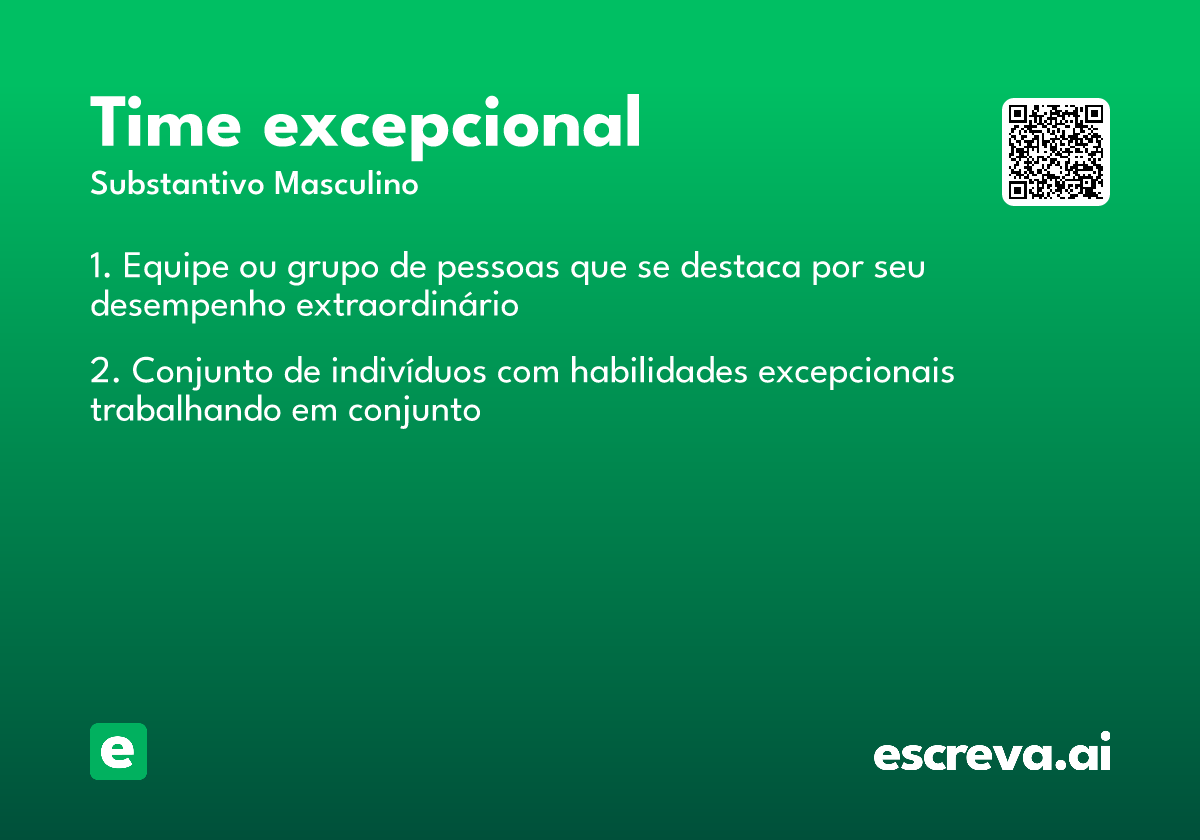 Time excepcional

Substantivo Masculino

1. Equipe ou grupo de pessoas que se destaca por seu desempenho extraordinário

2. Conjunto de indivíduos com habilidades excepcionais trabalhando em conjunto

e

escreva.ai